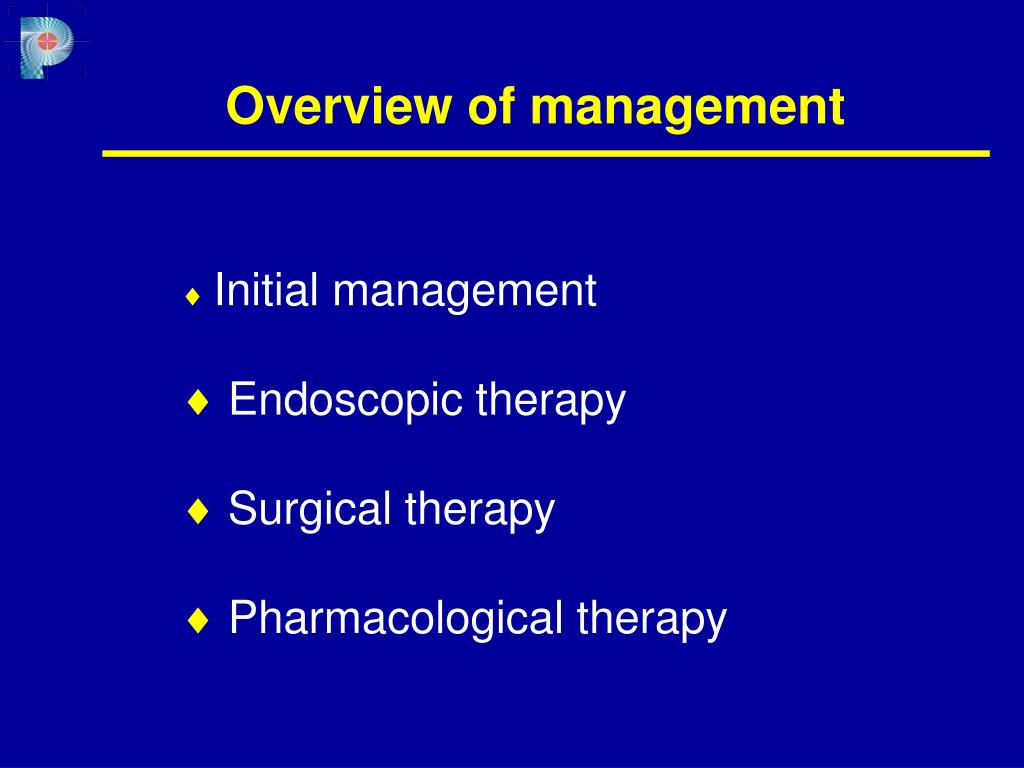 Overview of management

♦ Initial management

♦ Endoscopic therapy

♦ Surgical therapy

♦ Pharmacological therapy